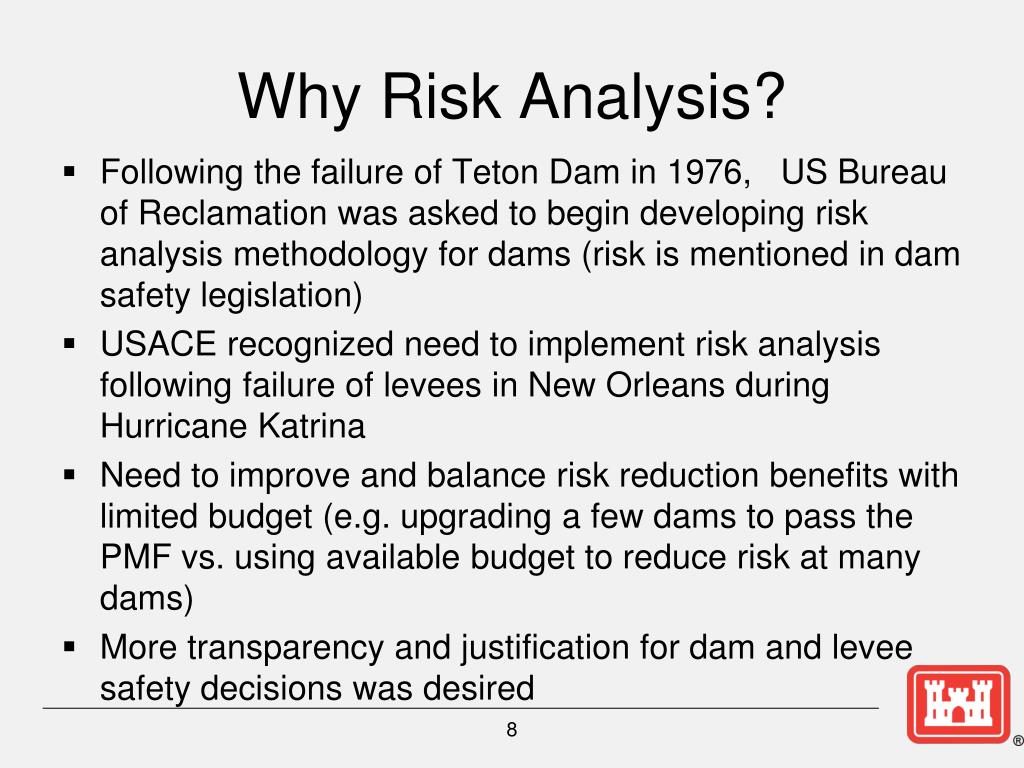 Why Risk Analysis?

▪ Following the failure of Teton Dam in 1976, US Bureau of Reclamation was asked to begin developing risk analysis methodology for dams (risk is mentioned in dam safety legislation)

▪ USACE recognized need to implement risk analysis following failure of levees in New Orleans during Hurricane Katrina

▪ Need to improve and balance risk reduction benefits with limited budget (e.g. upgrading a few dams to pass the PMF vs. using available budget to reduce risk at many dams)

▪ More transparency and justification for dam and levee safety decisions was desired

8

®